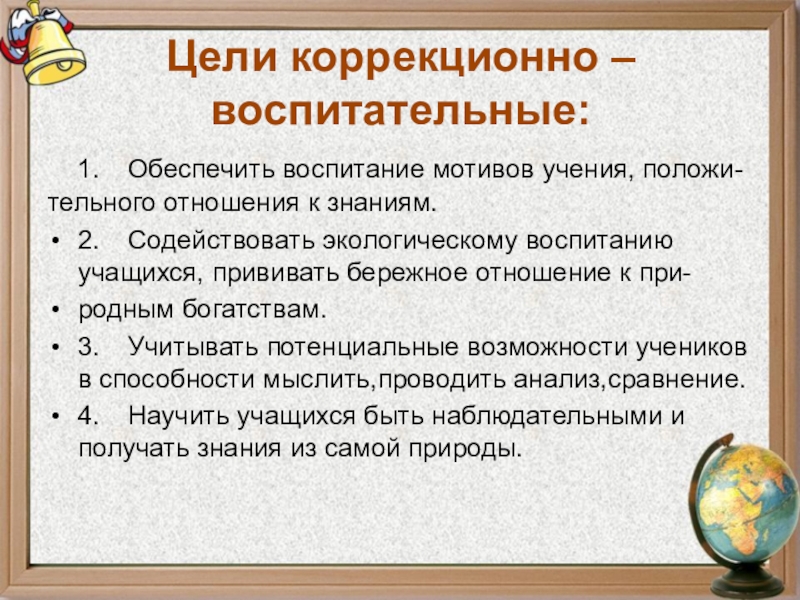 Цели коррекционно – воспитательные:

1. Обеспечить воспитание мотивов учения, положительного отношения к знаниям.

• 2. Содействовать экологическому воспитанию учащихся, прививать бережное отношение к при-

• родным богатствам.

• 3. Учитывать потенциальные возможности учеников в способности мыслить,проводить анализ,сравнение.

• 4. Научить учащихся быть наблюдательными и получать знания из самой природы.